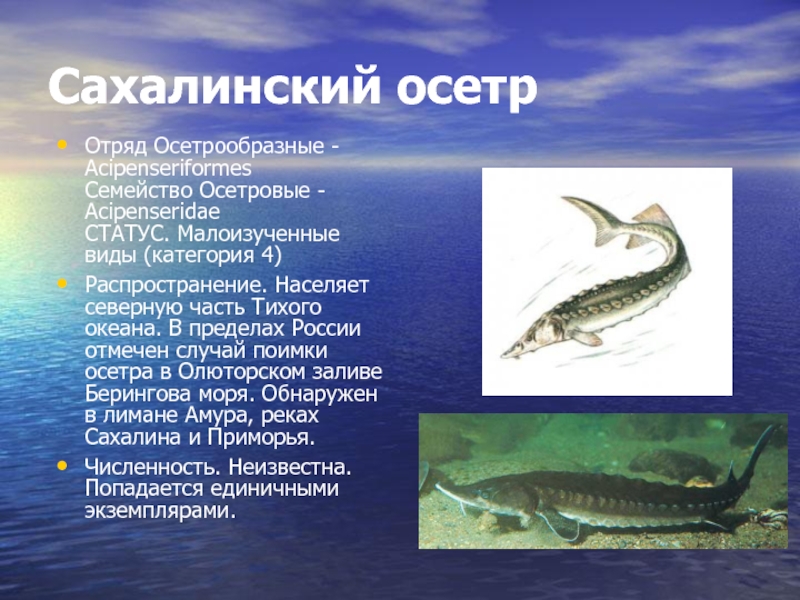 Сахалинский осетр

• Отряд Осетрообразные - Acipenseriformes
Семейство Осетровые - Acipenseridae
СТАТУС. Малоизученные виды (категория 4)

• Распространение. Населяет северную часть Тихого океана. В пределах России отмечен случай поимки осетра в Олюторском заливе Берингова моря. Обнаружен в лимане Амура, реках Сахалина и Приморья.

• Численность. Неизвестна. Попадается единичными экземплярами.